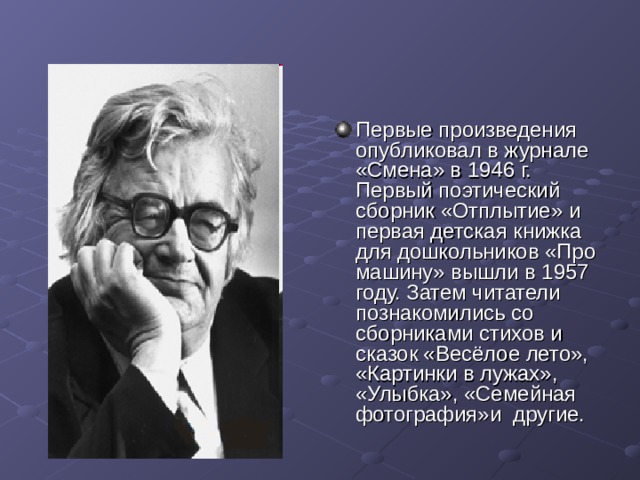 Первые произведения опубликовал в журнале «Смена» в 1946 г. Первый поэтический сборник «Отплытие» и первая детская книжка для дошкольников «Про машину» вышли в 1957 году. Затем читатели познакомились со сборниками стихов и сказок «Весёлое лето», «Картинки в лужах», «Улыбка», «Семейная фотография»и другие.